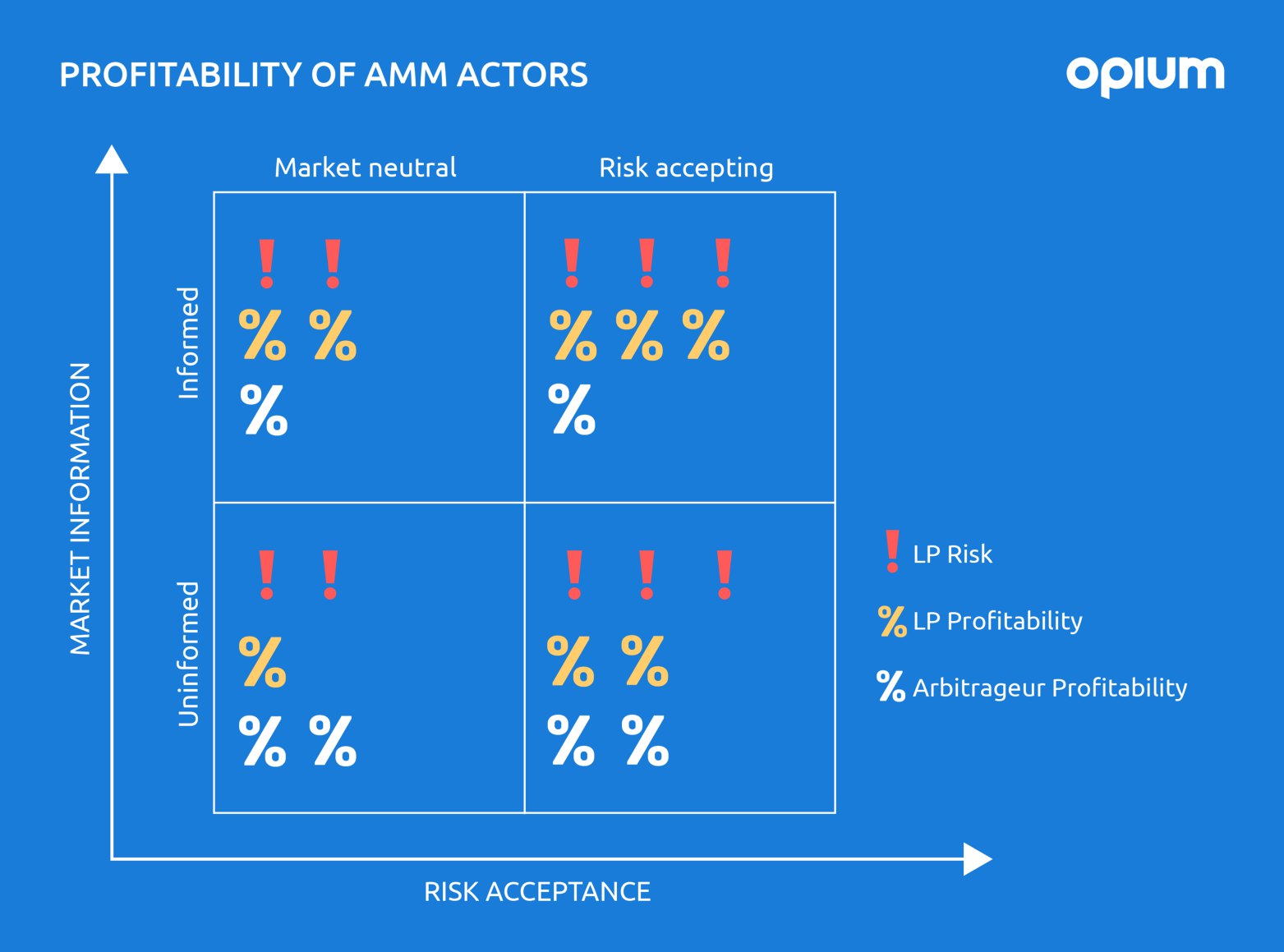 PROFITABILITY OF AMM ACTORS

opium

MARKET INFORMATION

Market neutral

Risk accepting

Informed

! !
% %
%

! ! !
% % %
%

Uninformed

! !
%
% %

! ! !
% %
% %

! LP Risk
% LP Profitability
% Arbitrageur Profitability

RISK ACCEPTANCE